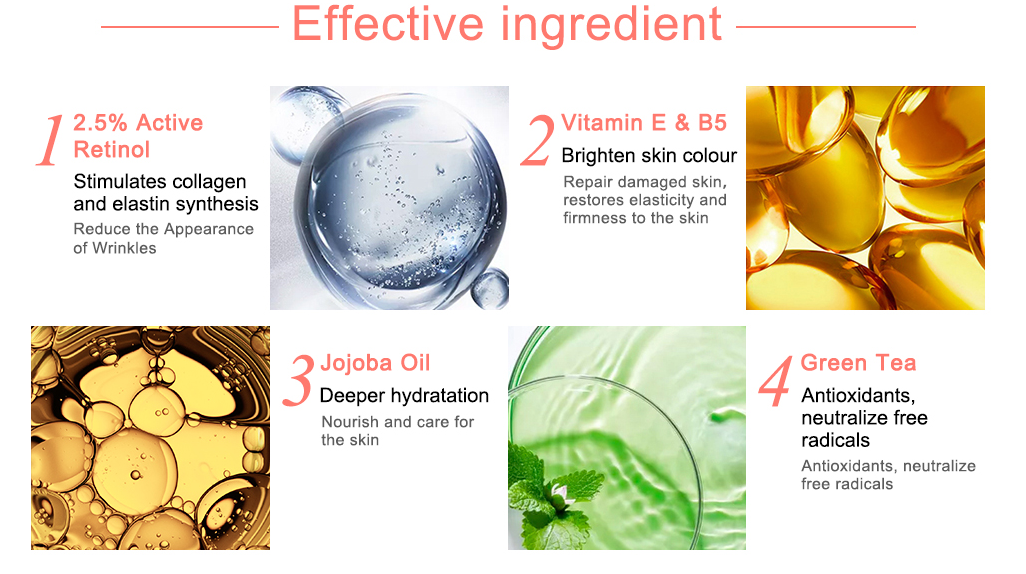 Effective ingredient

1 2.5% Active Retinol

Stimulates collagen and elastin synthesis

Reduce the Appearance of Wrinkles

2 Vitamin E & B5

Brighten skin colour

Repair damaged skin, restores elasticity and firmness to the skin

3 Jojoba Oil

Deeper hydratation

Nourish and care for the skin

4 Green Tea

Antioxidants, neutralize free radicals

Antioxidants, neutralize free radicals